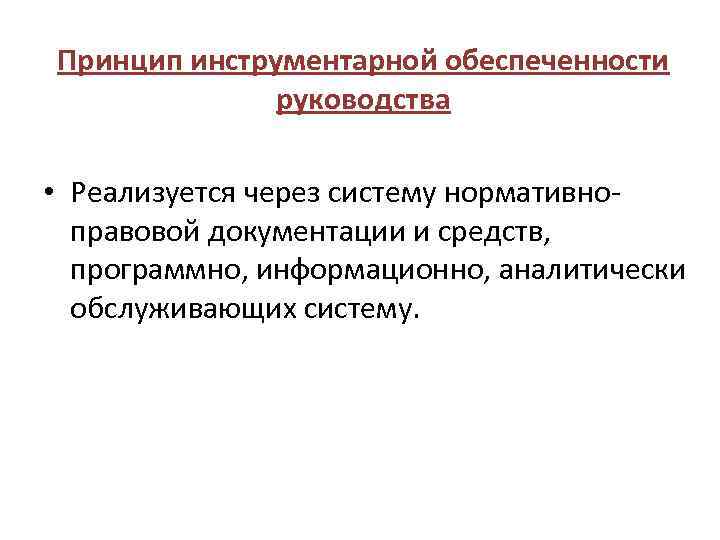 Принцип инструментарной обеспеченности руководства

• Реализуется через систему нормативно-правовой документации и средств, программно, информационно, аналитически обслуживающих систему.